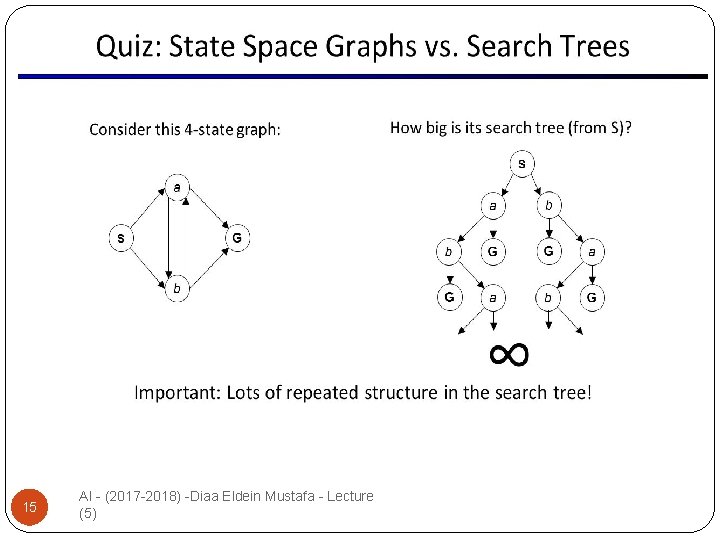 Quiz: State Space Graphs vs. Search Trees

Consider this 4-state graph:

a

S

G

b

How big is its search tree (from S)?

S

a

b

b

G

G

a

G

a

b

G

$\infty$

Important: Lots of repeated structure in the search tree!

15

AI - (2017-2018) -Diaa Eldein Mustafa - Lecture (5)